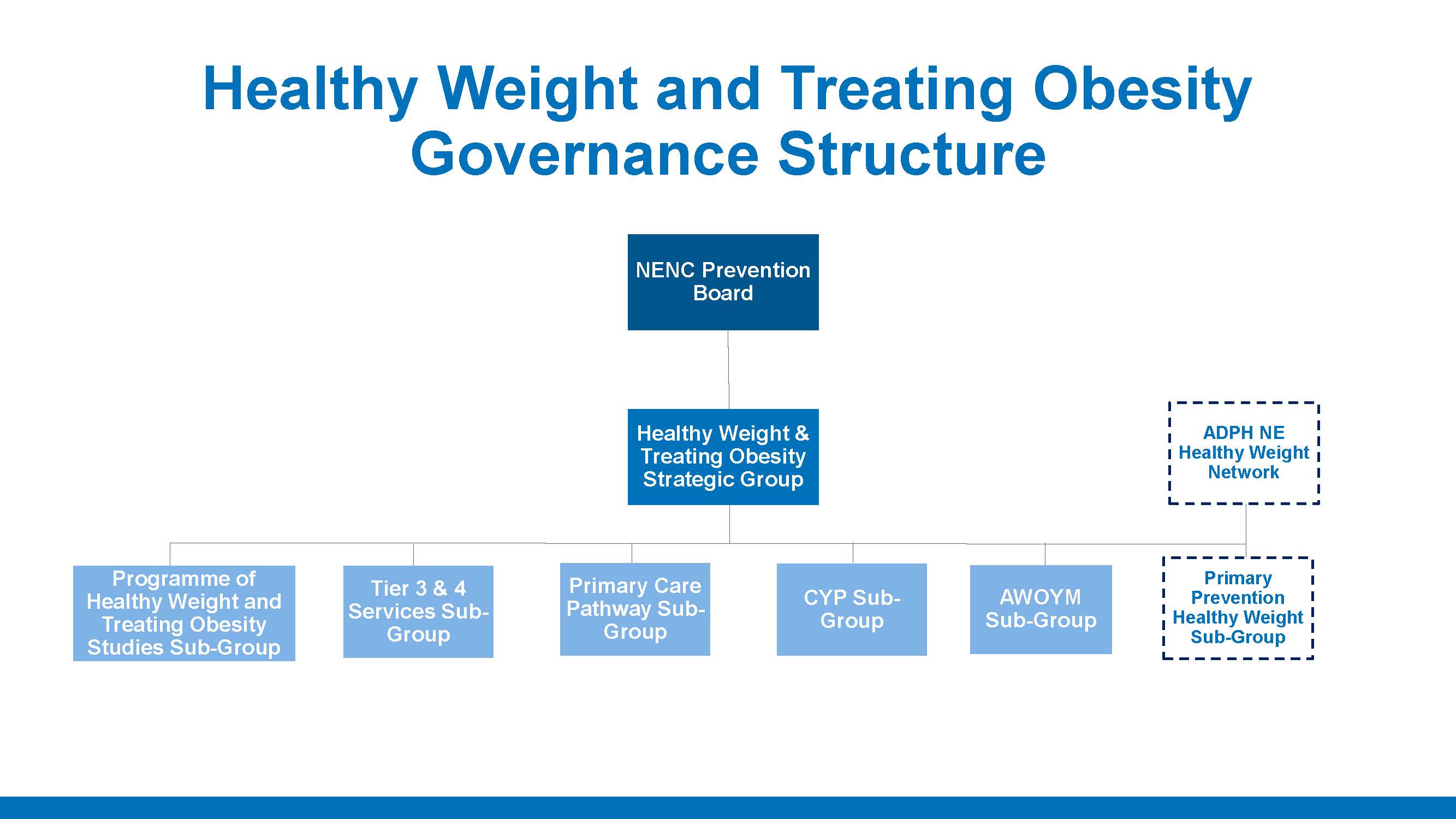 Healthy Weight and Treating Obesity Governance Structure

NENC Prevention Board

Healthy Weight & Treating Obesity Strategic Group

ADPH NE Healthy Weight Network

Programme of Healthy Weight and Treating Obesity Studies Sub-Group

Tier 3 & 4 Services Sub-Group

Primary Care Pathway Sub-Group

CYP Sub-Group

AWOYM Sub-Group

Primary Prevention Healthy Weight Sub-Group